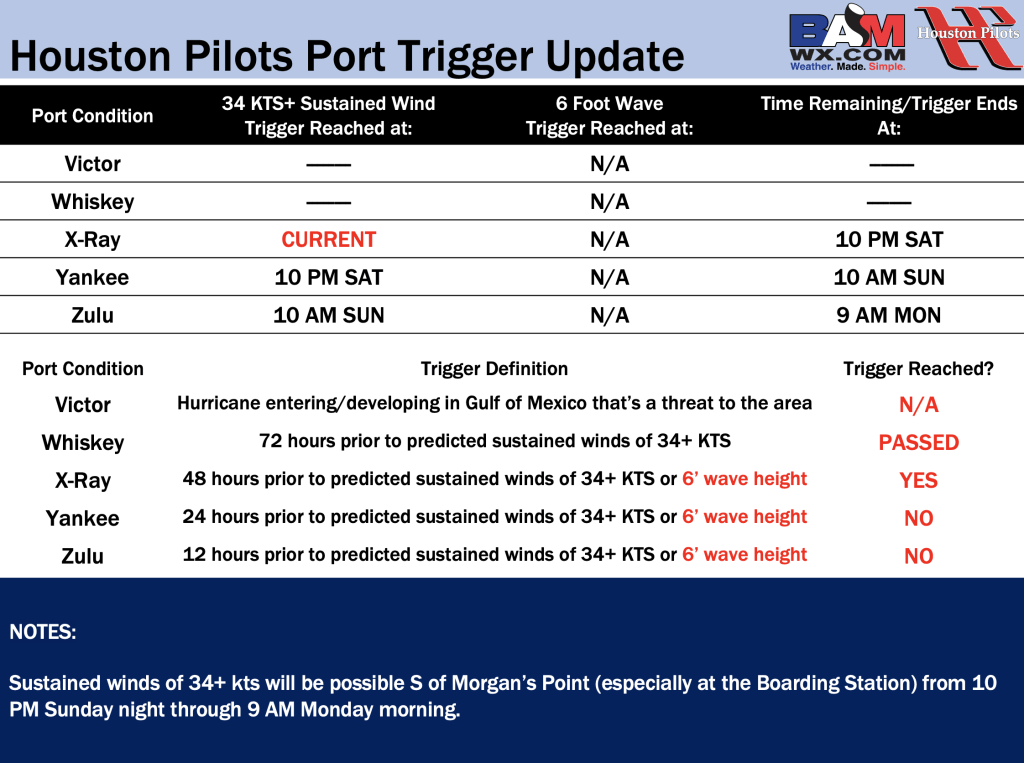 Houston Pilots Port Trigger Update

BAM WX.COM Weather. Made. Simple.

Houston Pilots

| Port Condition | 34 KTS+ Sustained Wind Trigger Reached at: | 6 Foot Wave Trigger Reached at: | Time Remaining/Trigger Ends At: |
|---|---|---|---|
| Victor | —— | N/A | —— |
| Whiskey | —— | N/A | —— |
| X-Ray | CURRENT | N/A | 10 PM SAT |
| Yankee | 10 PM SAT | N/A | 10 AM SUN |
| Zulu | 10 AM SUN | N/A | 9 AM MON |

| Port Condition | Trigger Definition | Trigger Reached? |
|---|---|---|
| Victor | Hurricane entering/developing in Gulf of Mexico that's a threat to the area | N/A |
| Whiskey | 72 hours prior to predicted sustained winds of 34+ KTS | PASSED |
| X-Ray | 48 hours prior to predicted sustained winds of 34+ KTS or 6' wave height | YES |
| Yankee | 24 hours prior to predicted sustained winds of 34+ KTS or 6' wave height | NO |
| Zulu | 12 hours prior to predicted sustained winds of 34+ KTS or 6' wave height | NO |

NOTES:

Sustained winds of 34+ kts will be possible S of Morgan's Point (especially at the Boarding Station) from 10 PM Sunday night through 9 AM Monday morning.